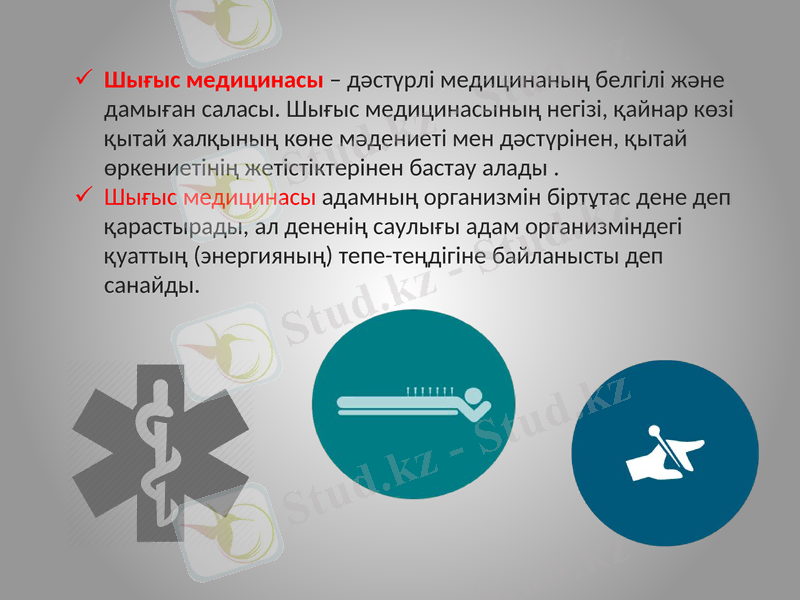 ✓ Шығыс медицинасы – дәстүрлі медицинаның белгілі және дамыған саласы. Шығыс медицинасының негізі, қайнар көзі қытай халқының көне мәдениеті мен дәстүрінен, қытай өркениетінің жетістіктерінен бастау алады .

✓ Шығыс медицинасы адамның организмін біртұтас дене деп қарастырады, ал дененің саулығы адам организміндегі қуаттың (энергияның) тепе-теңдігіне байланысты деп санайды.

Stud.kz - Stud.kz

Stud.kz - Stud.kz